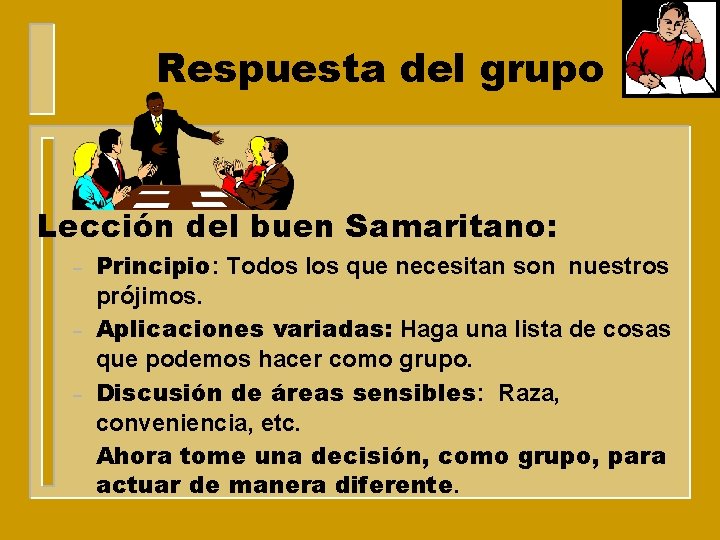 Respuesta del grupo

Lección del buen Samaritano:

– Principio: Todos los que necesitan son nuestros prójimos.
– Aplicaciones variadas: Haga una lista de cosas que podemos hacer como grupo.
– Discusión de áreas sensibles: Raza, conveniencia, etc.

Ahora tome una decisión, como grupo, para actuar de manera diferente.